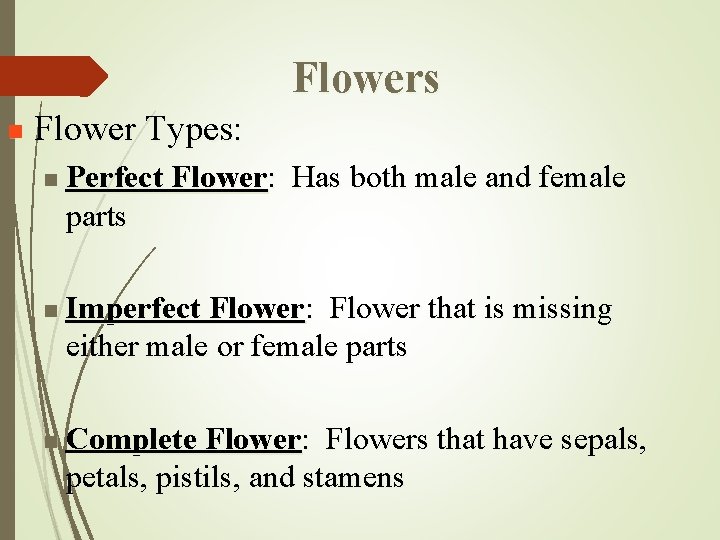 Flowers

Flower Types:

Perfect Flower: Has both male and female parts

Imperfect Flower: Flower that is missing either male or female parts

Complete Flower: Flowers that have sepals, petals, pistils, and stamens